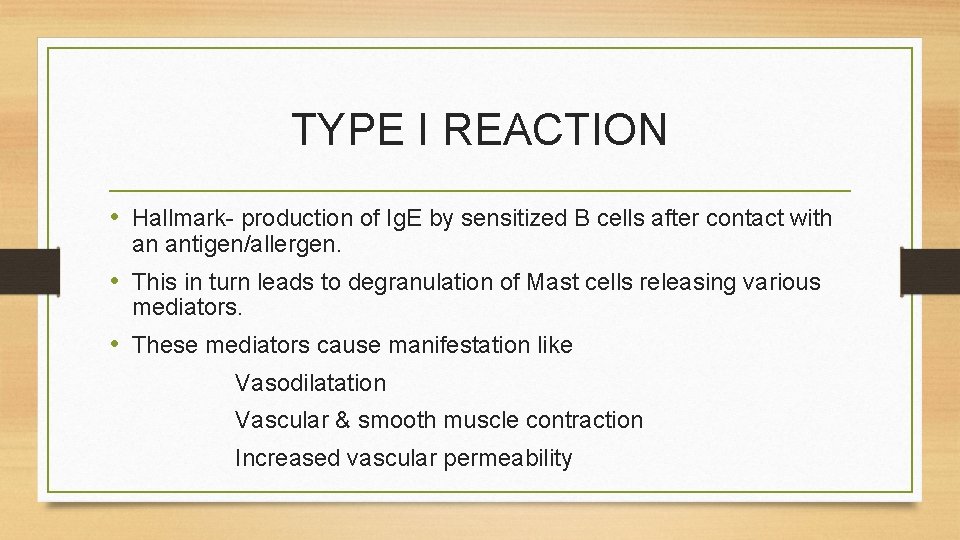 TYPE I REACTION

• Hallmark- production of IgE by sensitized B cells after contact with an antigen/allergen.

• This in turn leads to degranulation of Mast cells releasing various mediators.

• These mediators cause manifestation like

Vasodilatation

Vascular & smooth muscle contraction

Increased vascular permeability